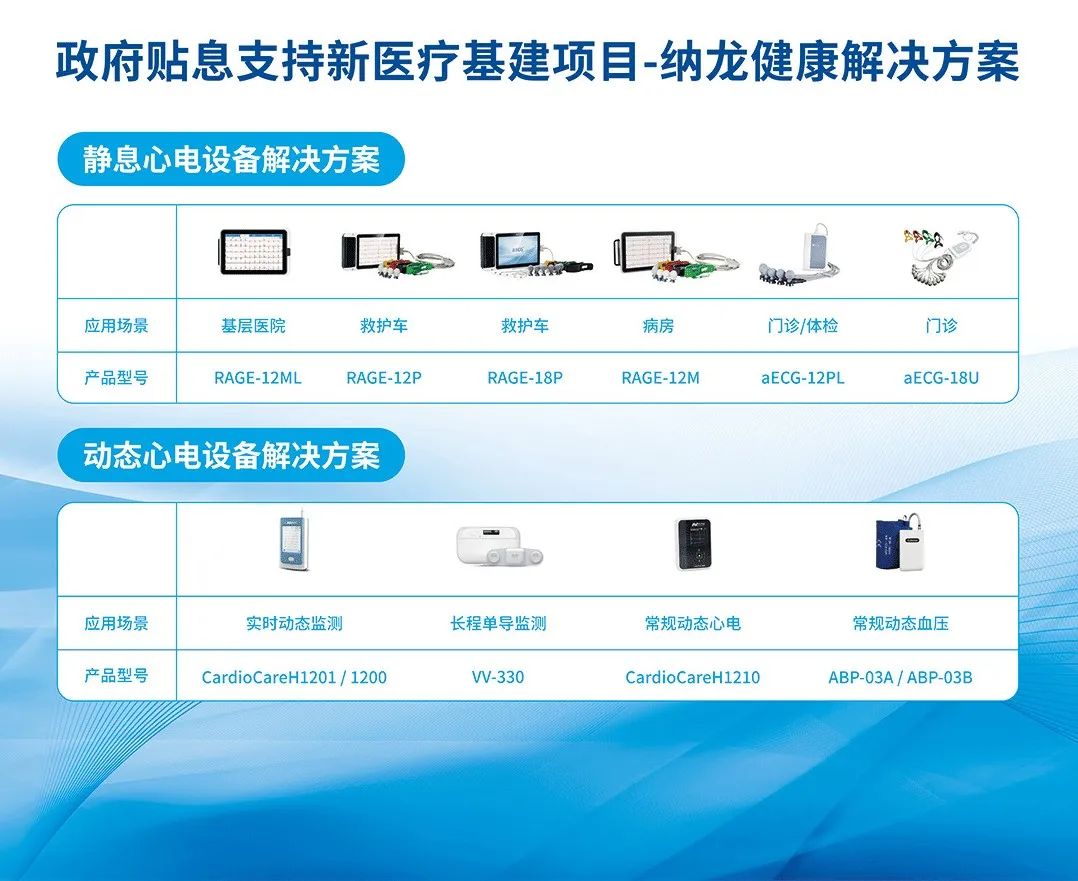 政府贴息支持新医疗基建项目-纳龙健康解决方案

静息心电设备解决方案

| | | | | | | |
|---|---|---|---|---|---|---|
| 应用场景 | 基层医院 | 救护车 | 救护车 | 病房 | 门诊/体检 | 门诊 |
| 产品型号 | RAGE-12ML | RAGE-12P | RAGE-18P | RAGE-12M | aECG-12PL | aECG-18U |

动态心电设备解决方案

| | | | | |
|---|---|---|---|---|
| 应用场景 | 实时动态监测 | 长程单导监测 | 常规动态心电 | 常规动态血压 |
| 产品型号 | CardioCareH1201 / 1200 | VV-330 | CardioCareH1210 | ABP-03A / ABP-03B |